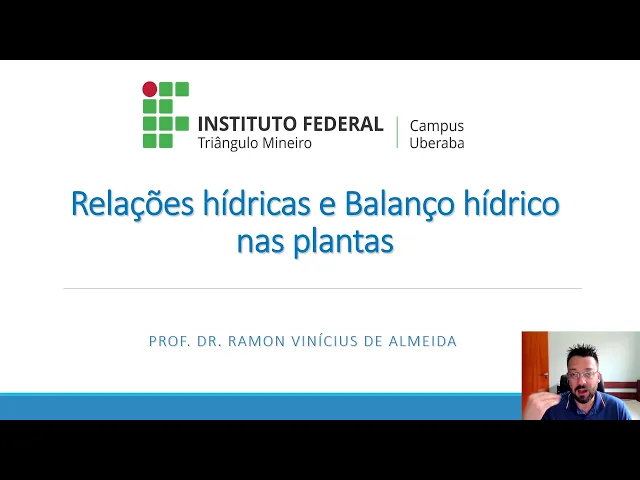 INSTITUTO FEDERAL
Triângulo Mineiro

Campus
Uberaba

Relações hídricas e Balanço hídrico nas plantas

PROF. DR. RAMON VINÍCIUS DE ALMEIDA